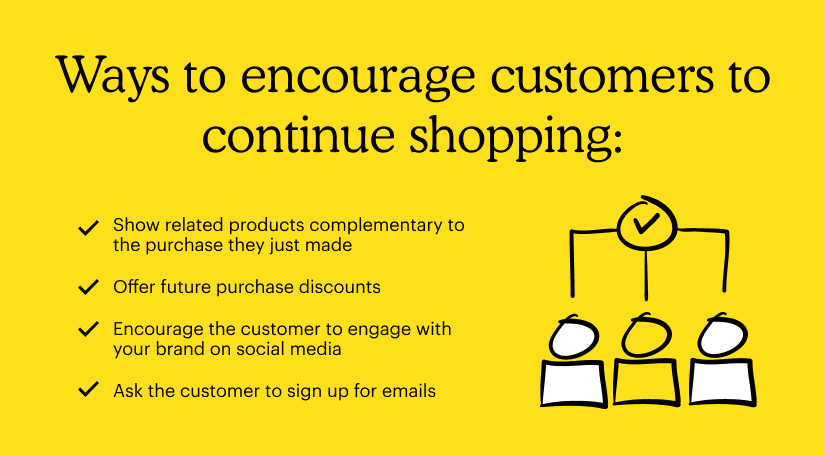 Ways to encourage customers to continue shopping:

✓ Show related products complementary to the purchase they just made

✓ Offer future purchase discounts

✓ Encourage the customer to engage with your brand on social media

✓ Ask the customer to sign up for emails